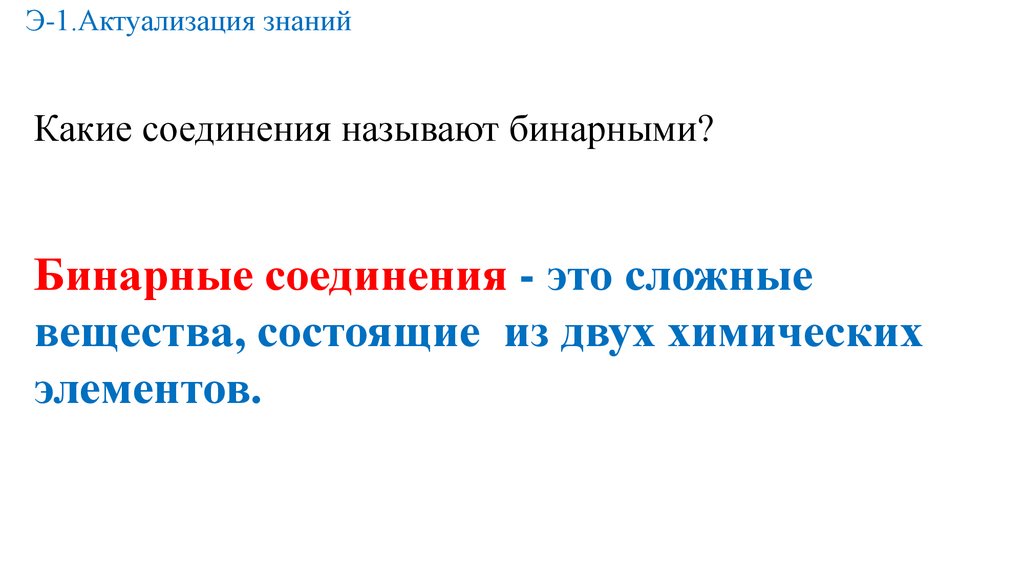 Э-1.Актуализация знаний

Какие соединения называют бинарными?

Бинарные соединения - это сложные вещества, состоящие из двух химических элементов.